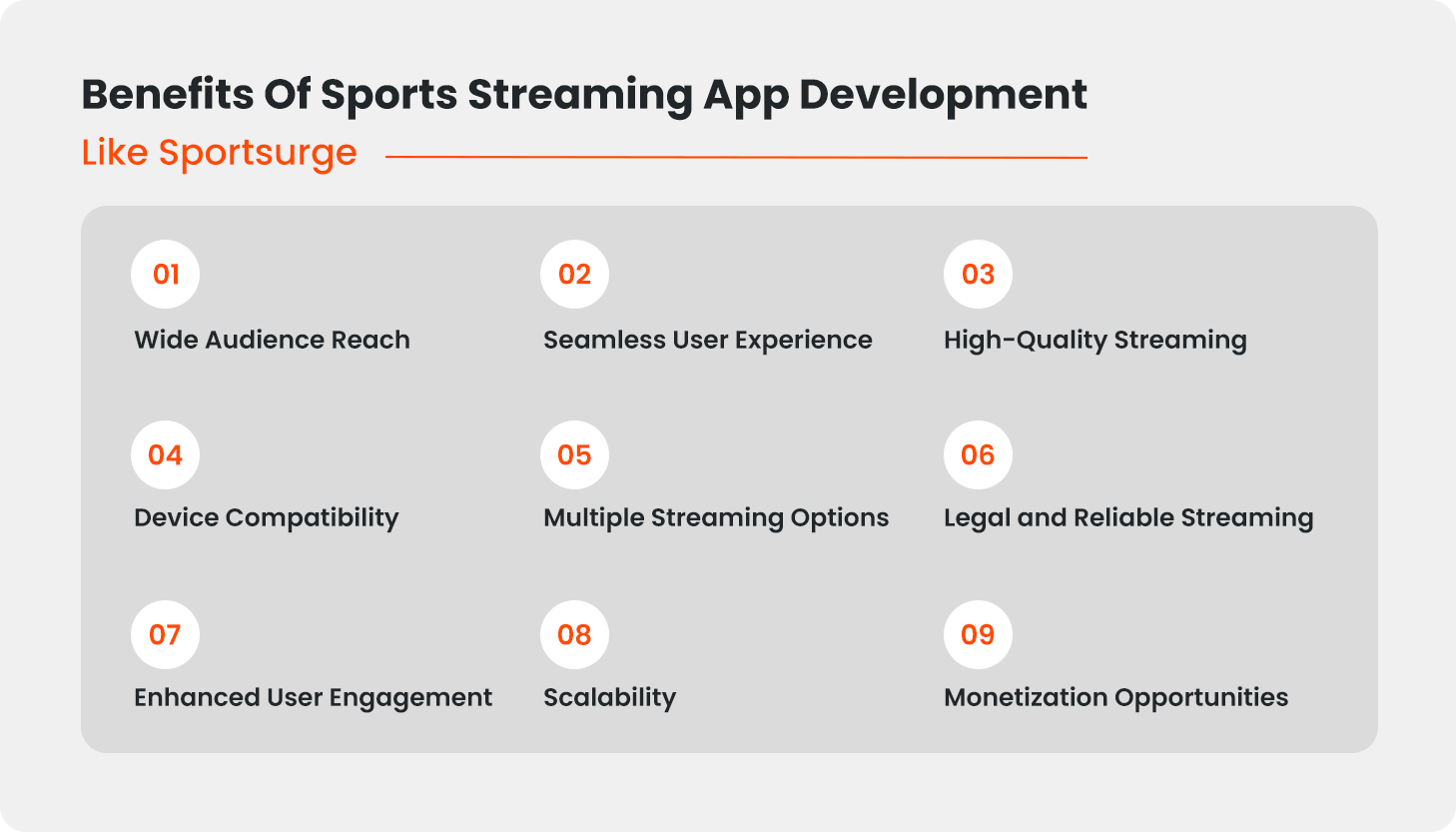 Benefits Of Sports Streaming App Development
Like Sportsurge

01
Wide Audience Reach

02
Seamless User Experience

03
High-Quality Streaming

04
Device Compatibility

05
Multiple Streaming Options

06
Legal and Reliable Streaming

07
Enhanced User Engagement

08
Scalability

09
Monetization Opportunities